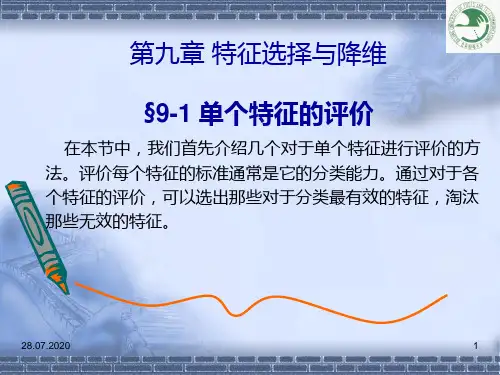 第九章 特征选择与降维

§9-1 单个特征的评价

在本节中，我们首先介绍几个对于单个特征进行评价的方法。评价每个特征的标准通常是它的分类能力。通过对于各个特征的评价，可以选出那些对于分类最有效的特征，淘汰那些无效的特征。

28.07.2020

1